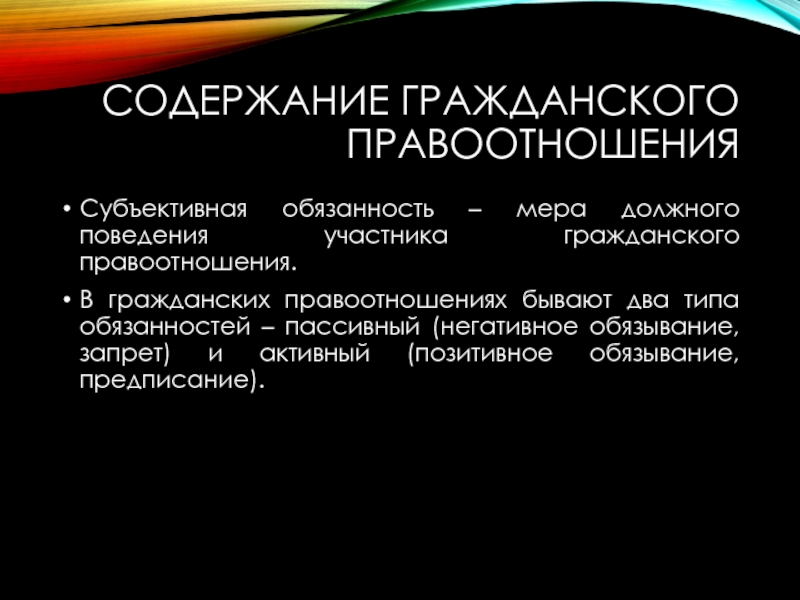 СОДЕРЖАНИЕ ГРАЖДАНСКОГО ПРАВООТНОШЕНИЯ

• Субъективная обязанность – мера должного поведения участника гражданского правоотношения.

• В гражданских правоотношениях бывают два типа обязанностей – пассивный (негативное обязывание, запрет) и активный (позитивное обязывание, предписание).